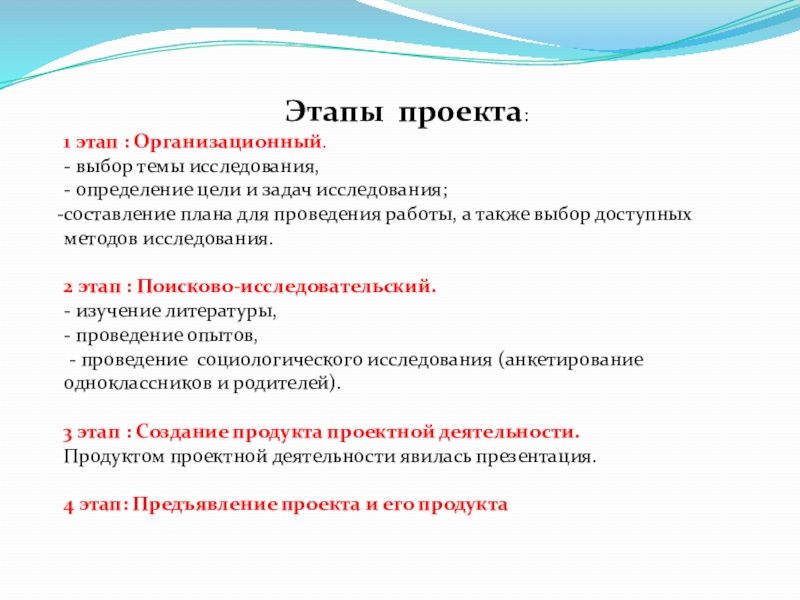 Этапы проекта:

1 этап : Организационный.
- выбор темы исследования,
- определение цели и задач исследования;
-составление плана для проведения работы, а также выбор доступных методов исследования.

2 этап : Поисково-исследовательский.
- изучение литературы,
- проведение опытов,
- проведение социологического исследования (анкетирование одноклассников и родителей).

3 этап : Создание продукта проектной деятельности.
Продуктом проектной деятельности явилась презентация.

4 этап: Предъявление проекта и его продукта